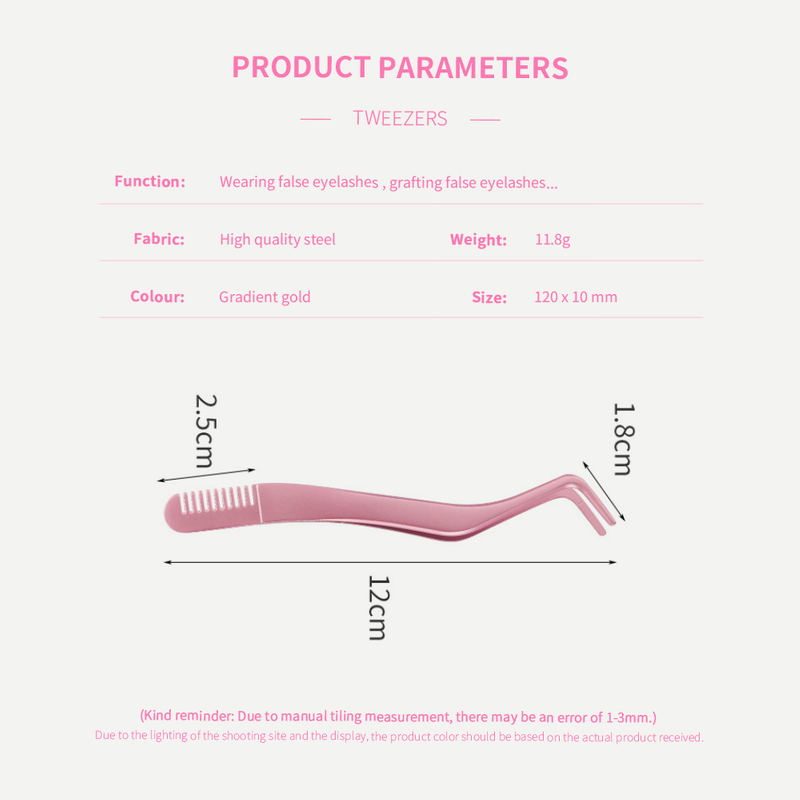 PRODUCT PARAMETERS

TWEEZERS

Function: Wearing false eyelashes , grafting false eyelashes...

Fabric: High quality steel Weight: 11.8g

Colour: Gradient gold Size: 120 x 10 mm

2.5cm

1.8cm

12cm

(Kind reminder: Due to manual tiling measurement, there may be an error of 1-3mm.)
Due to the lighting of the shooting site and the display, the product color should be based on the actual product received.